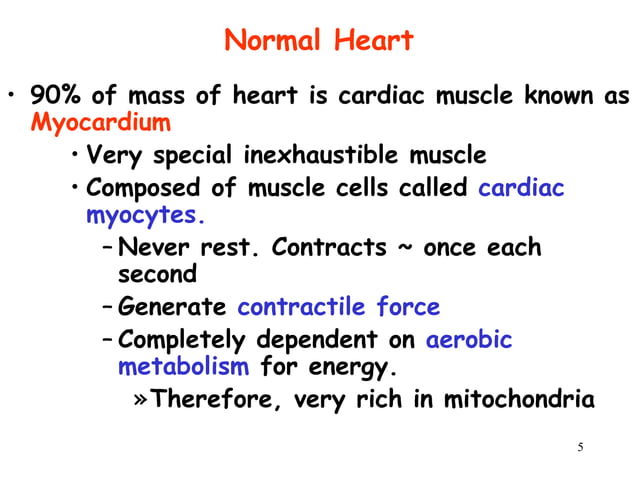 Normal Heart

• 90% of mass of heart is cardiac muscle known as Myocardium

• Very special inexhaustible muscle

• Composed of muscle cells called cardiac myocytes.

– Never rest. Contracts ~ once each second

– Generate contractile force

– Completely dependent on aerobic metabolism for energy.

» Therefore, very rich in mitochondria

5